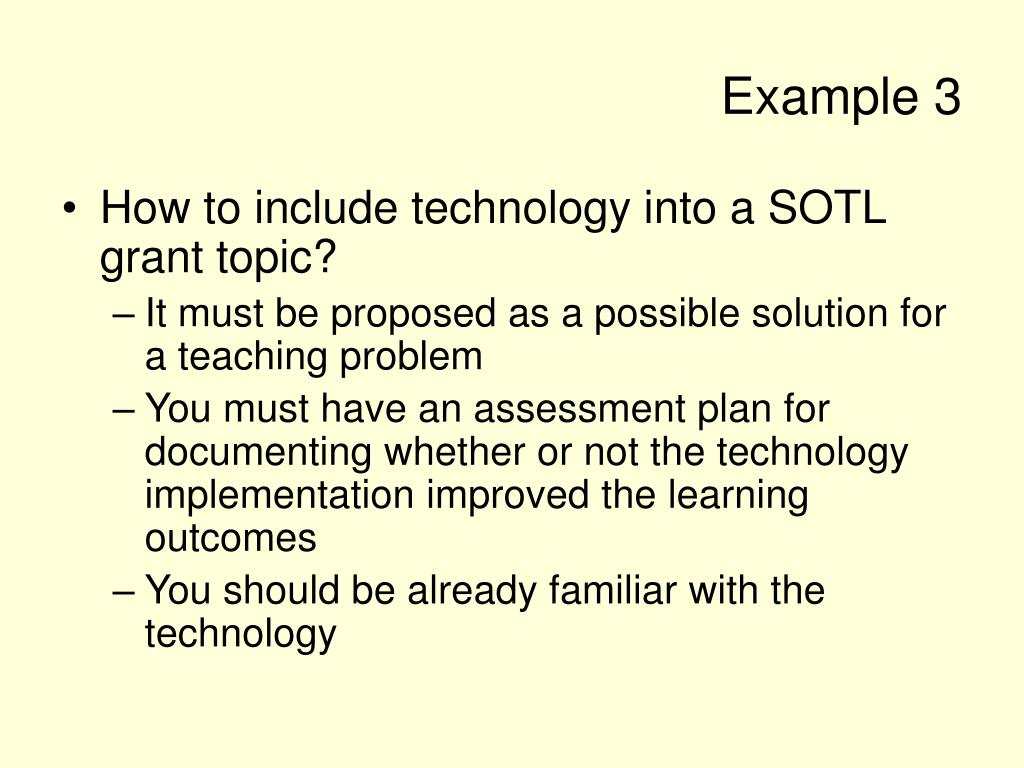 Example 3

• How to include technology into a SOTL grant topic?
– It must be proposed as a possible solution for a teaching problem
– You must have an assessment plan for documenting whether or not the technology implementation improved the learning outcomes
– You should be already familiar with the technology